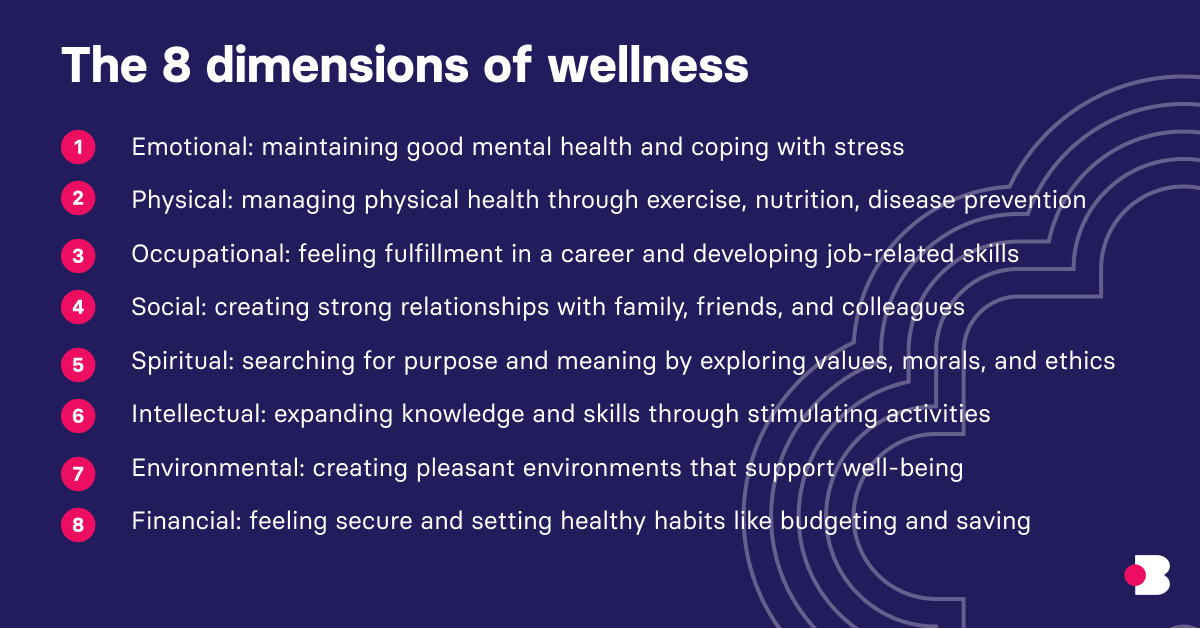 The 8 dimensions of wellness

1 Emotional: maintaining good mental health and coping with stress

2 Physical: managing physical health through exercise, nutrition, disease prevention

3 Occupational: feeling fulfillment in a career and developing job-related skills

4 Social: creating strong relationships with family, friends, and colleagues

5 Spiritual: searching for purpose and meaning by exploring values, morals, and ethics

6 Intellectual: expanding knowledge and skills through stimulating activities

7 Environmental: creating pleasant environments that support well-being

8 Financial: feeling secure and setting healthy habits like budgeting and saving